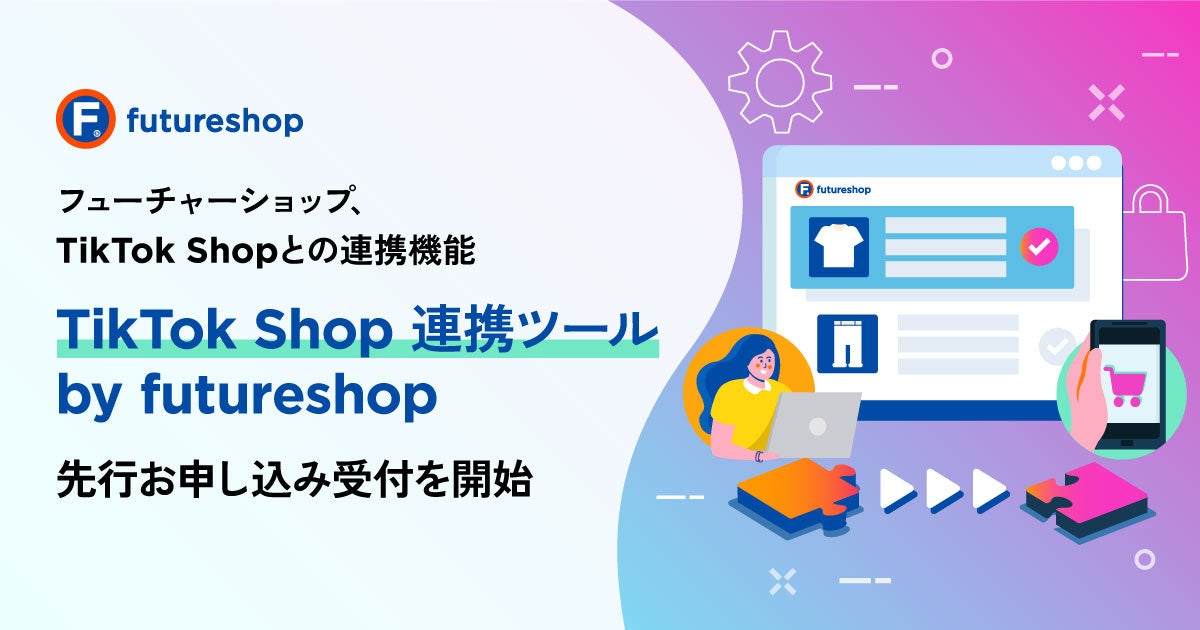 futureshop

フューチャーショップ、
TikTok Shopとの連携機能

TikTok Shop 連携ツール
by futureshop

先行お申し込み受付を開始

futureshop